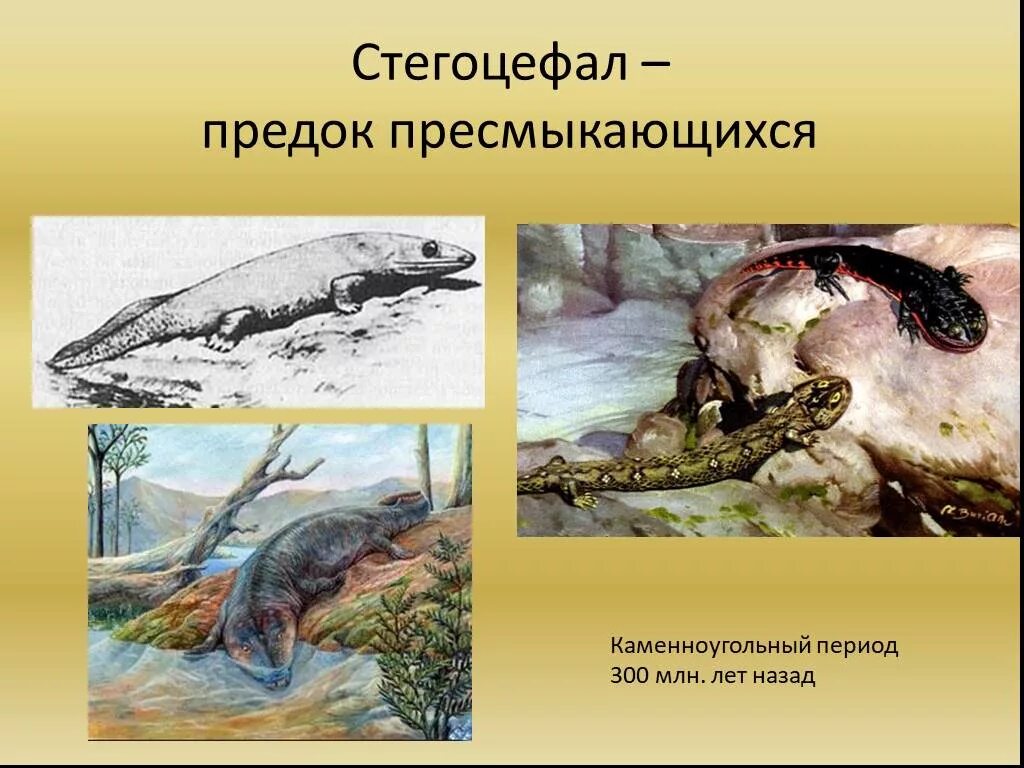 Стегоцефал –
предок пресмыкающихся

Каменноугольный период
300 млн. лет назад